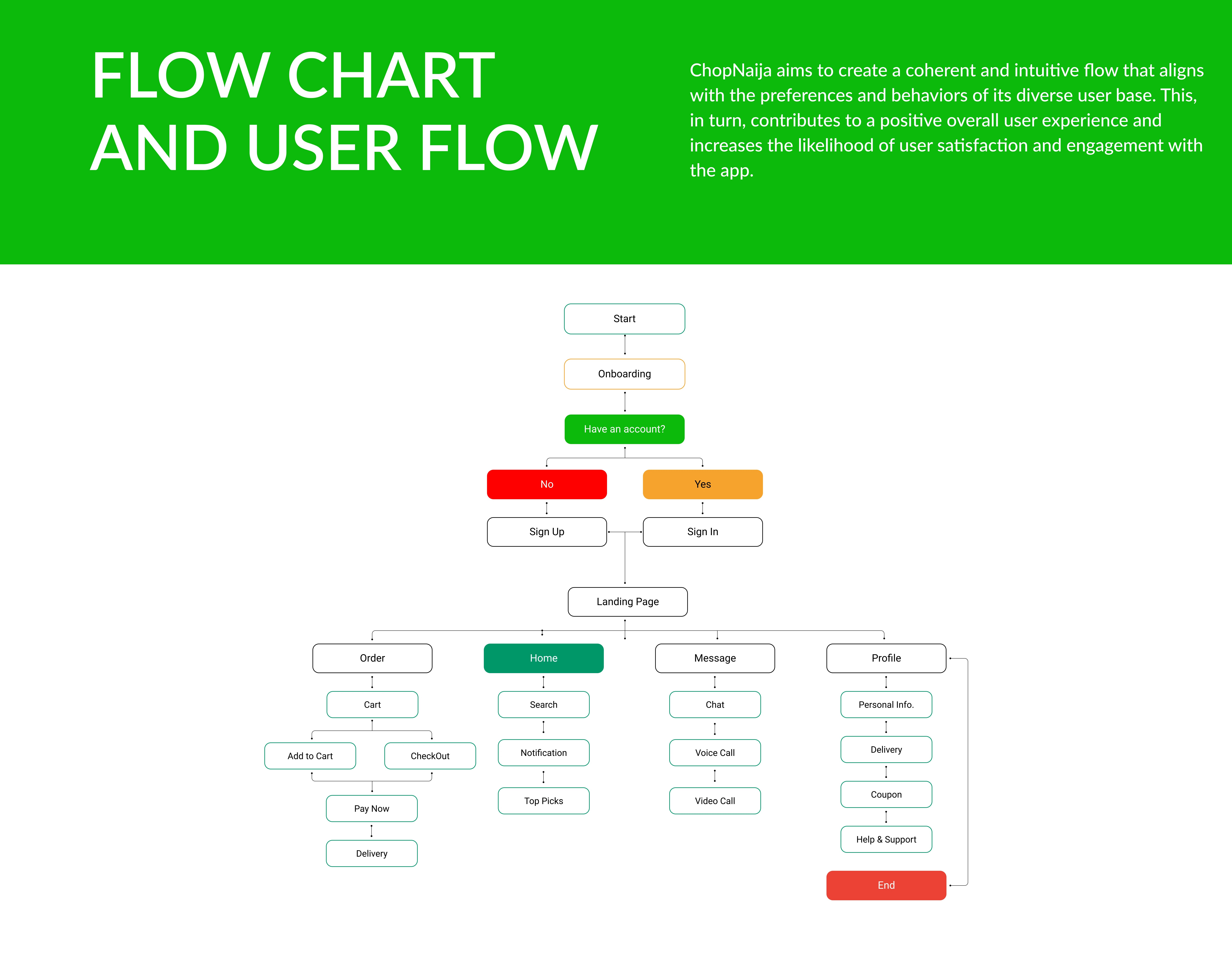 FLOW CHART AND USER FLOW

ChopNaija aims to create a coherent and intuitive flow that aligns with the preferences and behaviors of its diverse user base. This, in turn, contributes to a positive overall user experience and increases the likelihood of user satisfaction and engagement with the app.

Start

Onboarding

Have an account?

No

Yes

Sign Up

Sign In

Landing Page

Order

Cart

Add to Cart

CheckOut

Pay Now

Delivery

Home

Search

Notification

Top Picks

Message

Chat

Voice Call

Video Call

Profile

Personal Info.

Delivery

Coupon

Help & Support

End